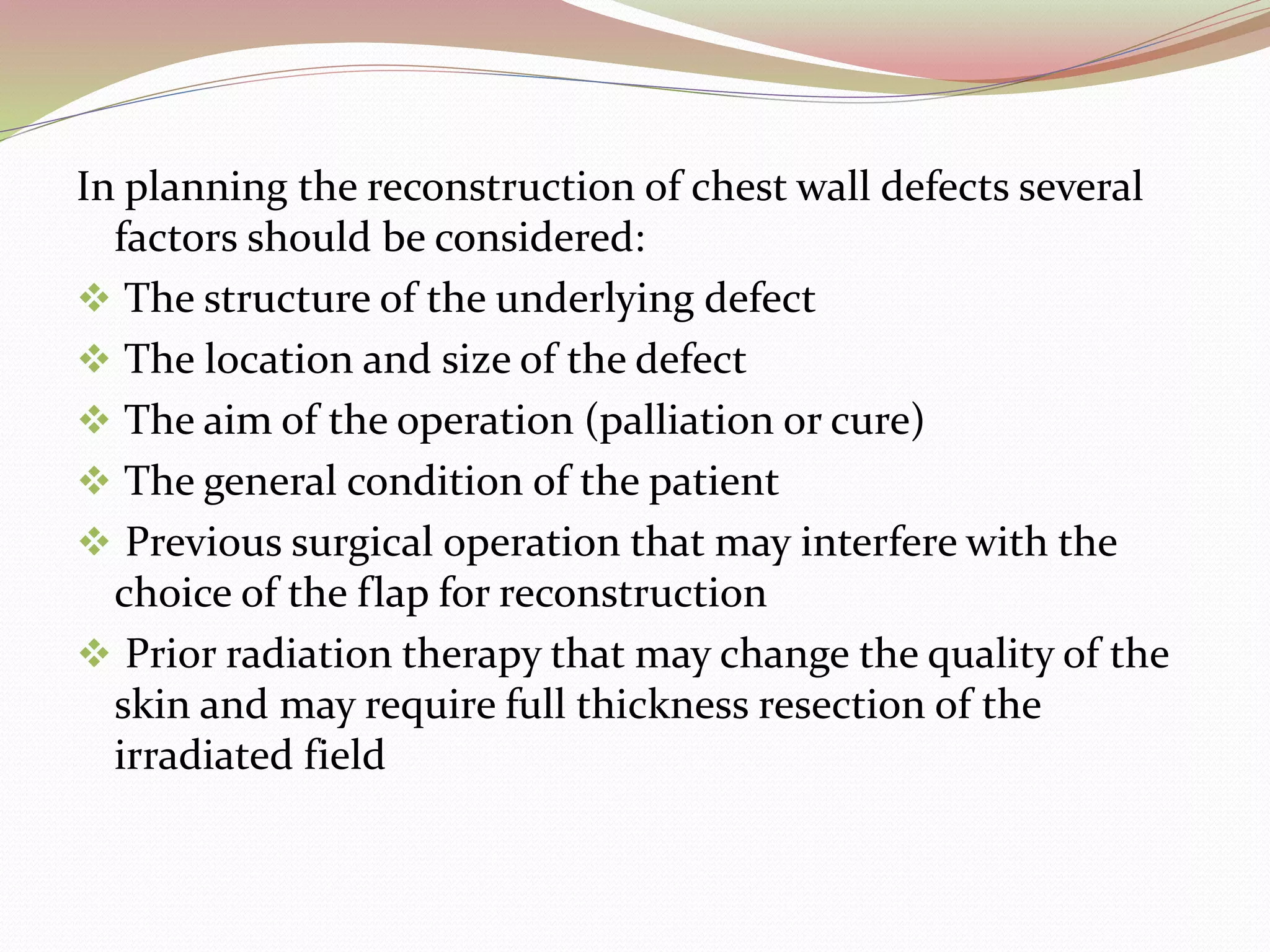 In planning the reconstruction of chest wall defects several factors should be considered:

❖ The structure of the underlying defect

❖ The location and size of the defect

❖ The aim of the operation (palliation or cure)

❖ The general condition of the patient

❖ Previous surgical operation that may interfere with the choice of the flap for reconstruction

❖ Prior radiation therapy that may change the quality of the skin and may require full thickness resection of the irradiated field